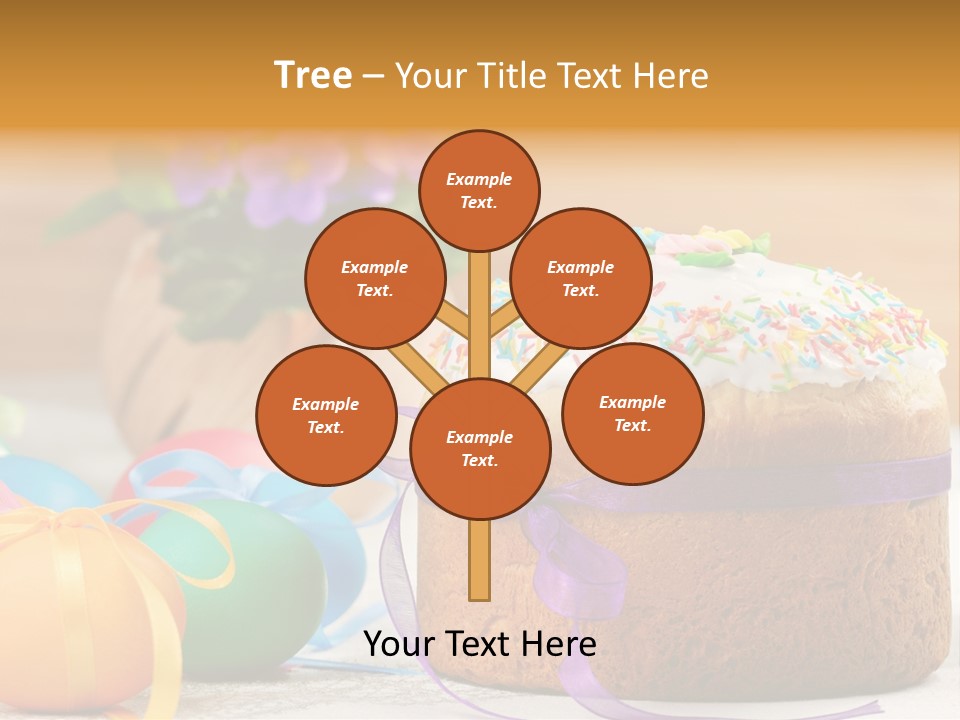 Tree – Your Title Text Here

Example Text.

Example Text.

Example Text.

Example Text.

Example Text.

Example Text.

Your Text Here